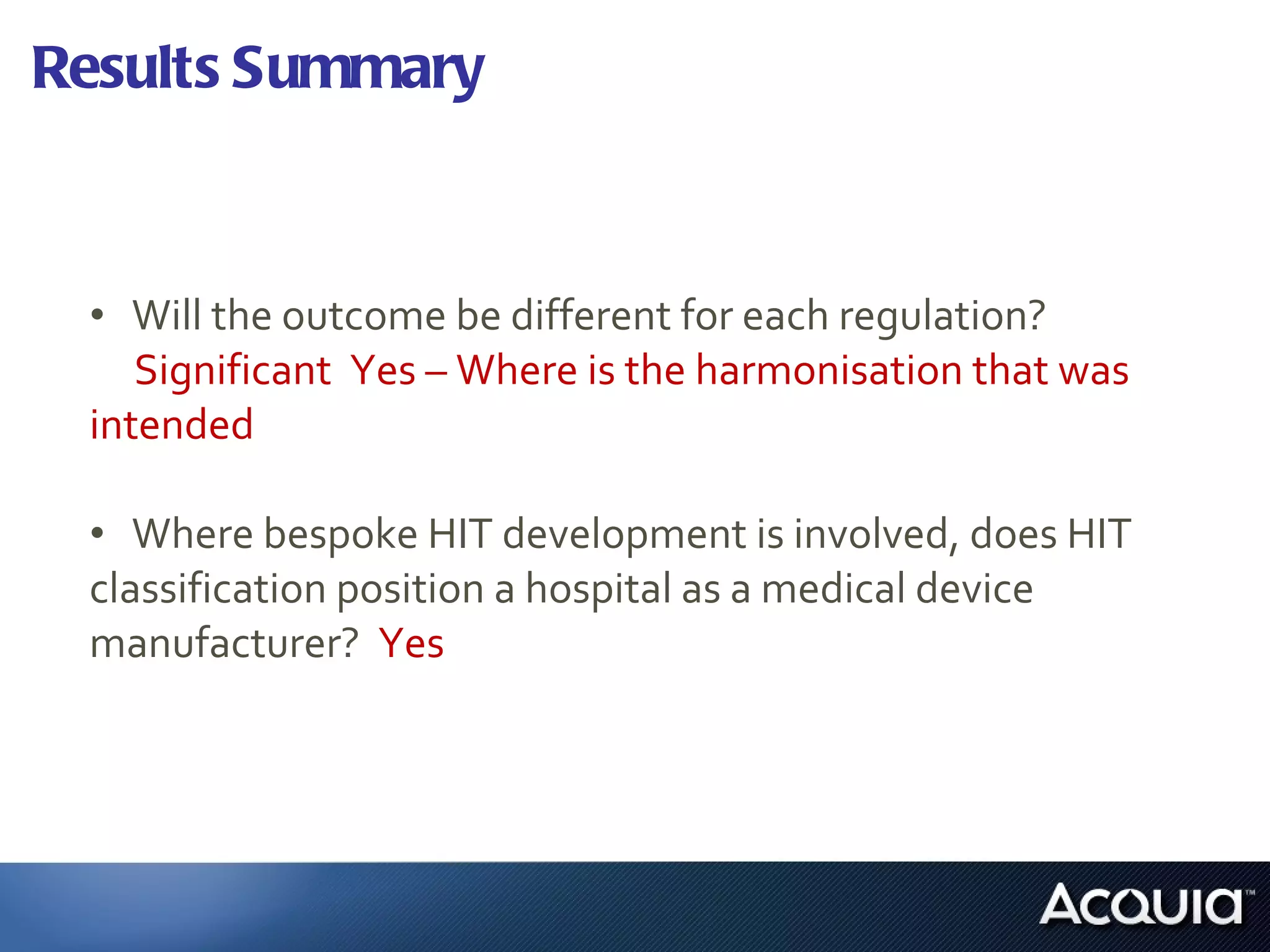 Results Summary

• Will the outcome be different for each regulation? Significant  Yes – Where is the harmonisation that was intended

• Where bespoke HIT development is involved, does HIT classification position a hospital as a medical device manufacturer?  Yes

ACQUIA™